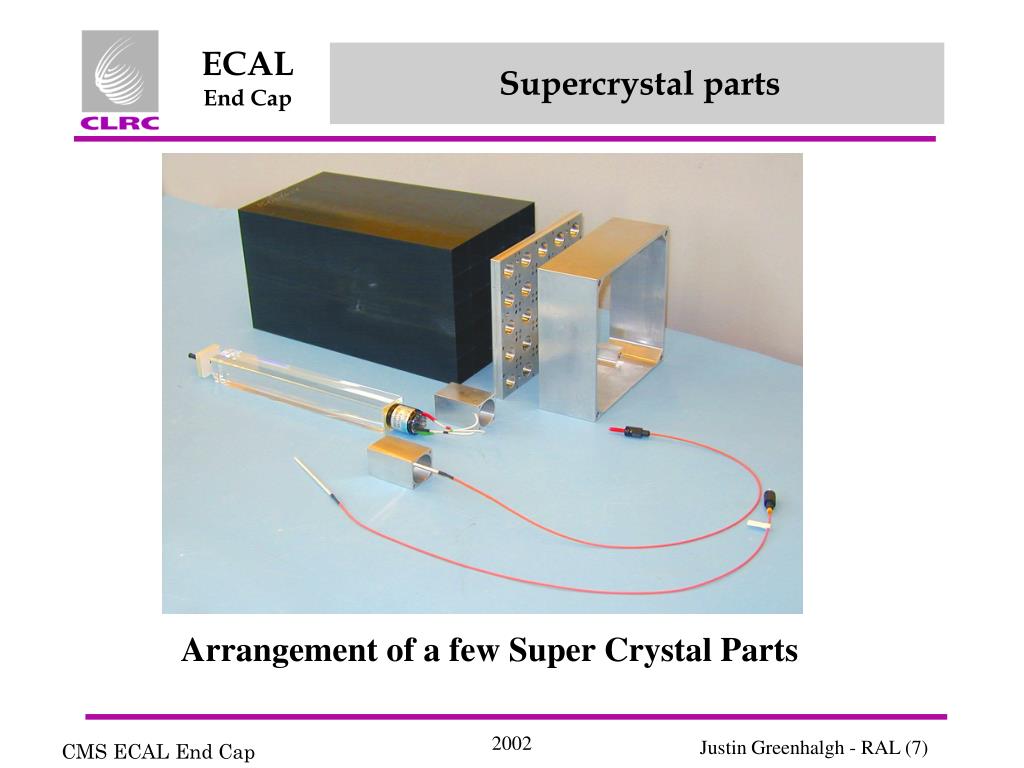 CLRC

ECAL
End Cap

Supercrystal parts

Arrangement of a few Super Crystal Parts

CMS ECAL End Cap

2002

Justin Greenhalgh - RAL (7)